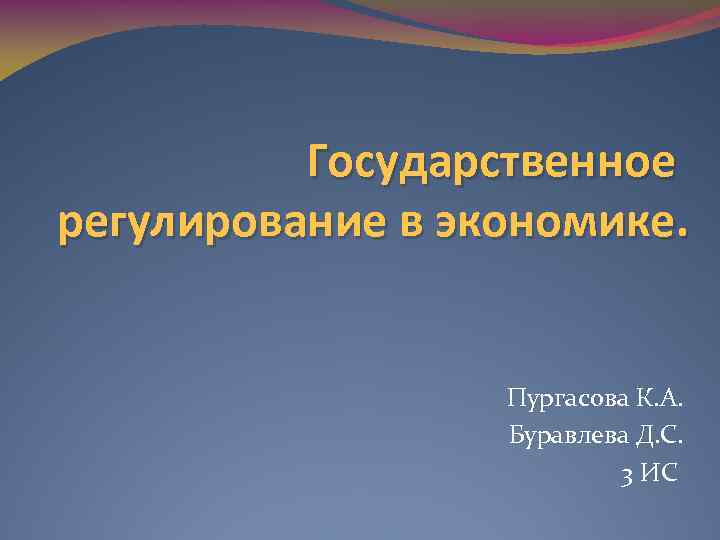 Государственное регулирование в экономике.

Пургасова К.А.
Буравлева Д.С.
3 ИС